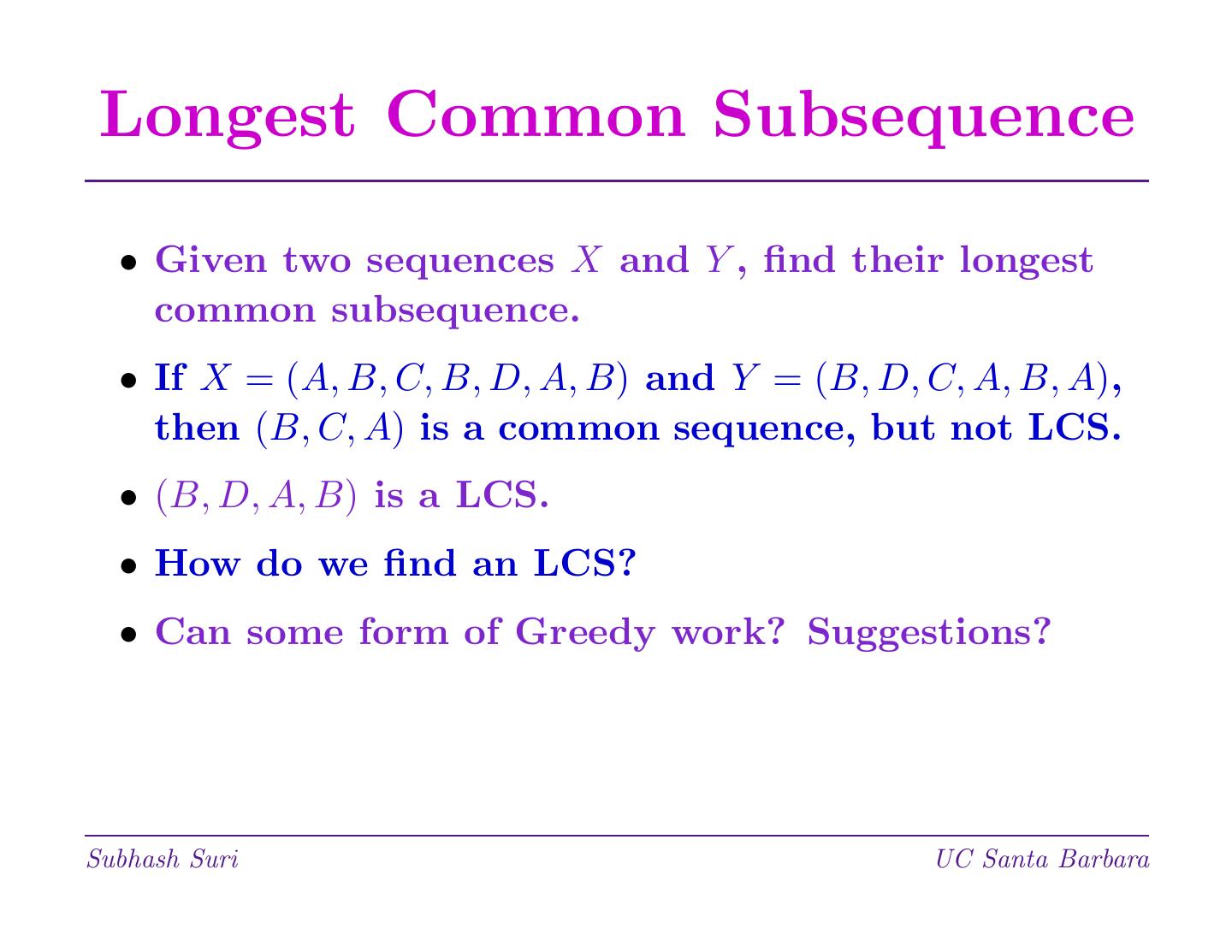 Longest Common Subsequence

• Given two sequences $X$ and $Y$, find their longest common subsequence.

• If $X = (A, B, C, B, D, A, B)$ and $Y = (B, D, C, A, B, A)$, then $(B, C, A)$ is a common sequence, but not LCS.

• $(B, D, A, B)$ is a LCS.

• How do we find an LCS?

• Can some form of Greedy work? Suggestions?

Subhash Suri

UC Santa Barbara